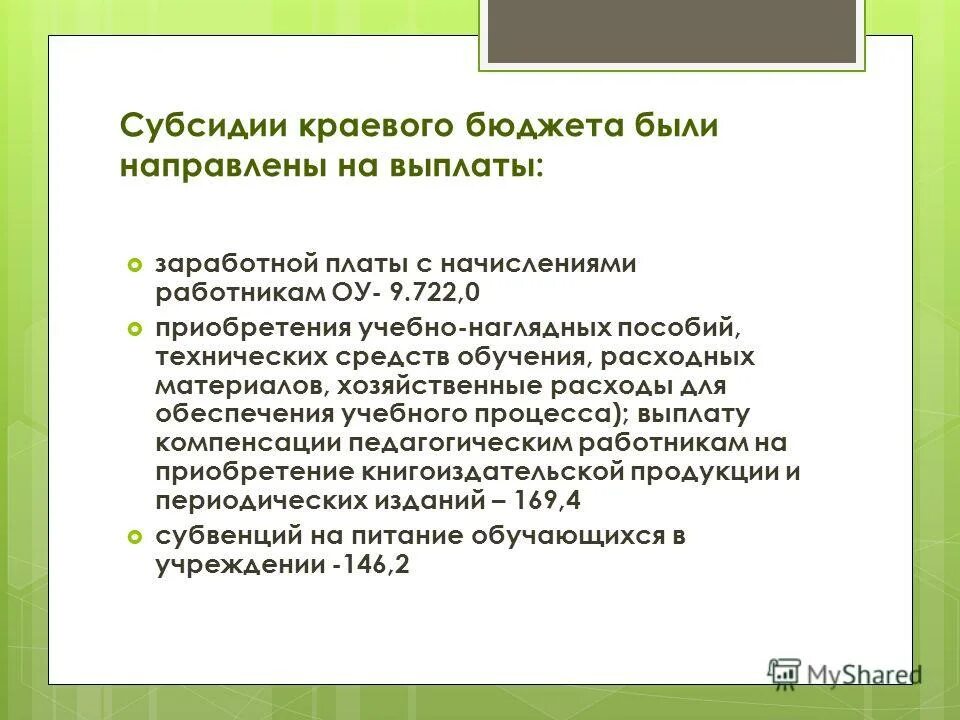 Субсидии краевого бюджета были направлены на выплаты:

заработной платы с начислениями работникам ОУ- 9.722,0

приобретения учебно-наглядных пособий, технических средств обучения, расходных материалов, хозяйственные расходы для обеспечения учебного процесса); выплату компенсации педагогическим работникам на приобретение книгоиздательской продукции и периодических изданий – 169,4

субвенций на питание обучающихся в учреждении -146,2

MyShared